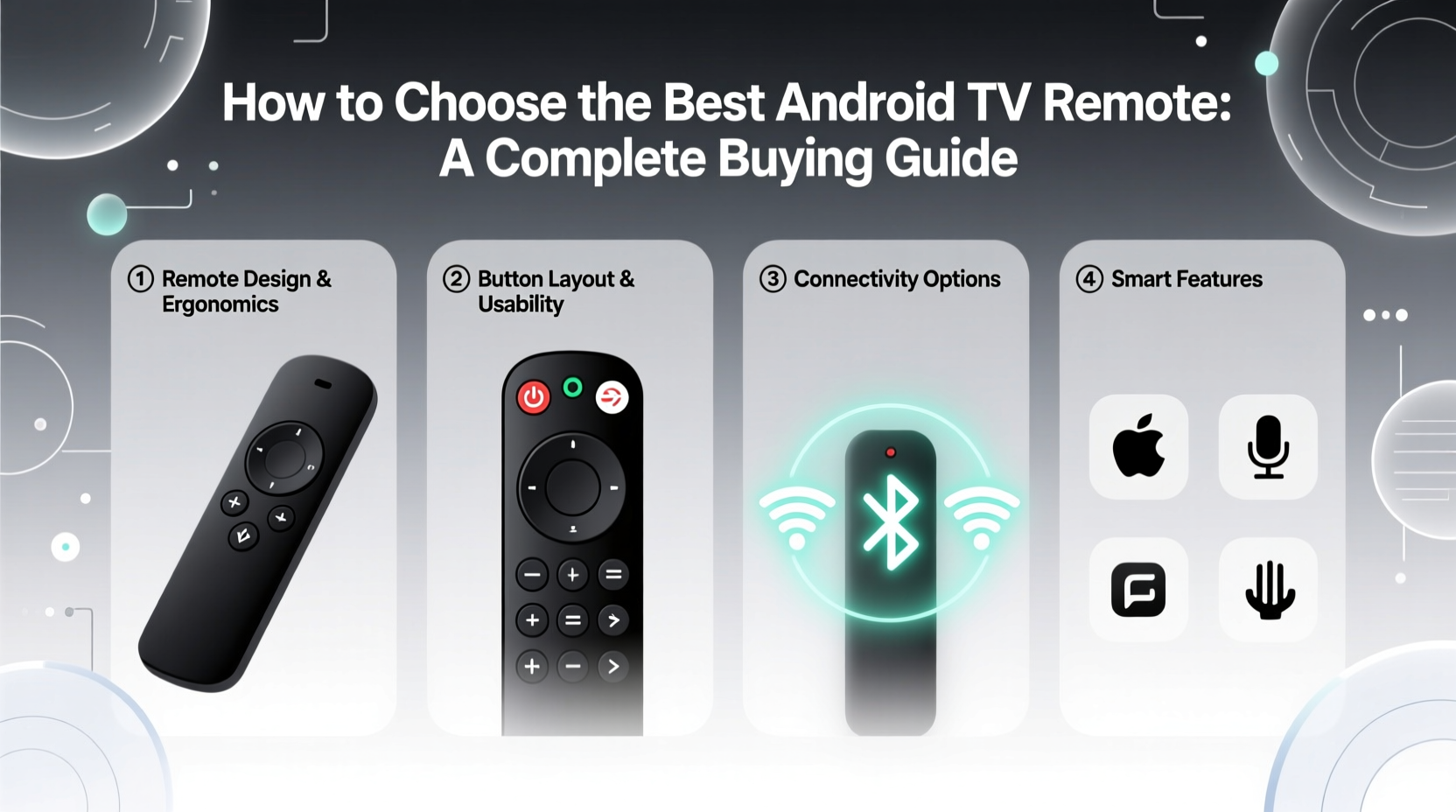 How to Choose the Best Android TV Remote: A Complete Buying Guide

① Remote Design & Ergonomics

② Button Layout & Usability

③ Connectivity Options

④ Smart Features